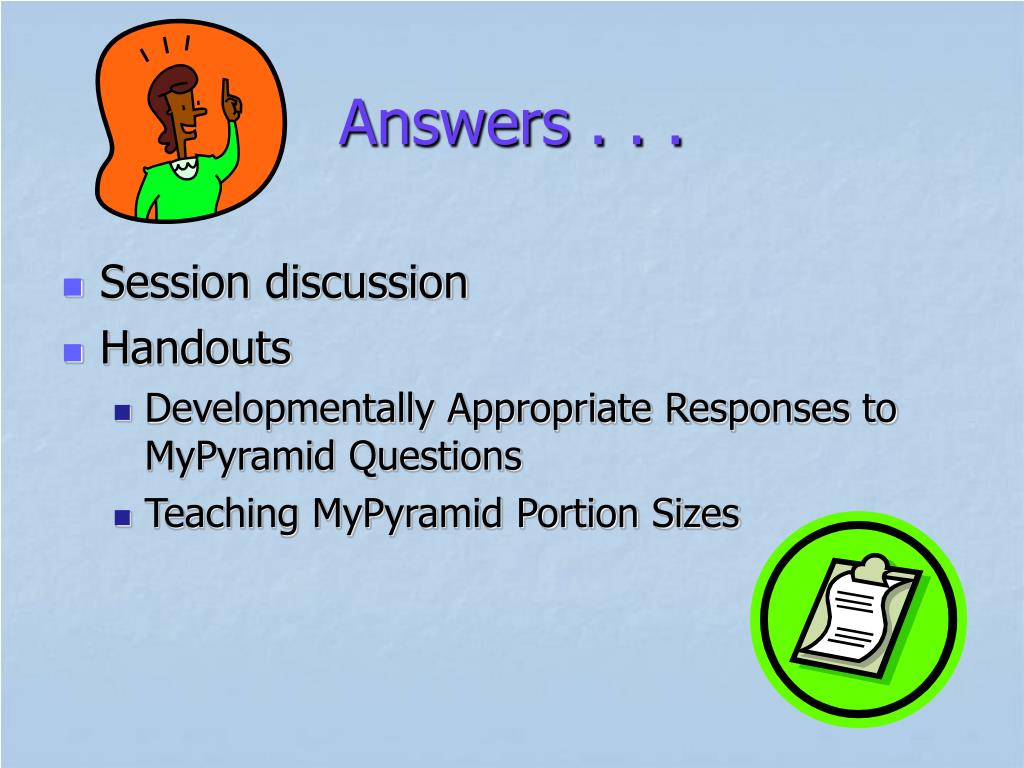 Answers . . .

- Session discussion
- Handouts
  - Developmentally Appropriate Responses to MyPyramid Questions
  - Teaching MyPyramid Portion Sizes